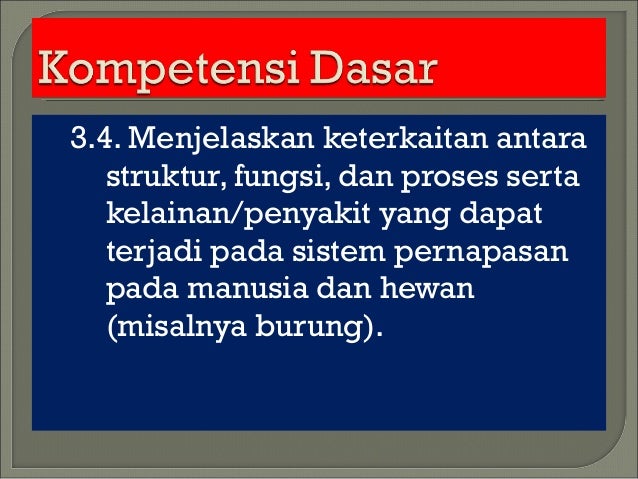 Kompetensi Dasar

3.4. Menjelaskan keterkaitan antara struktur, fungsi, dan proses serta kelainan/penyakit yang dapat terjadi pada sistem pernapasan pada manusia dan hewan (misalnya burung).